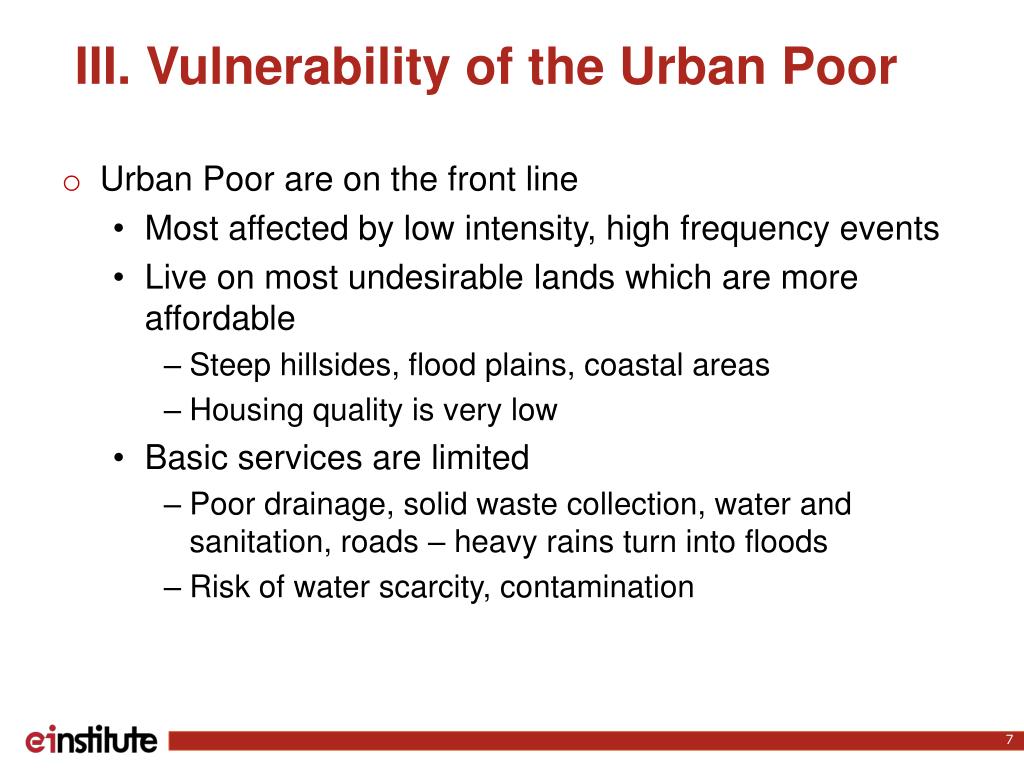 III. Vulnerability of the Urban Poor

o Urban Poor are on the front line
• Most affected by low intensity, high frequency events
• Live on most undesirable lands which are more affordable
– Steep hillsides, flood plains, coastal areas
– Housing quality is very low
• Basic services are limited
– Poor drainage, solid waste collection, water and sanitation, roads – heavy rains turn into floods
– Risk of water scarcity, contamination

einstitute

7